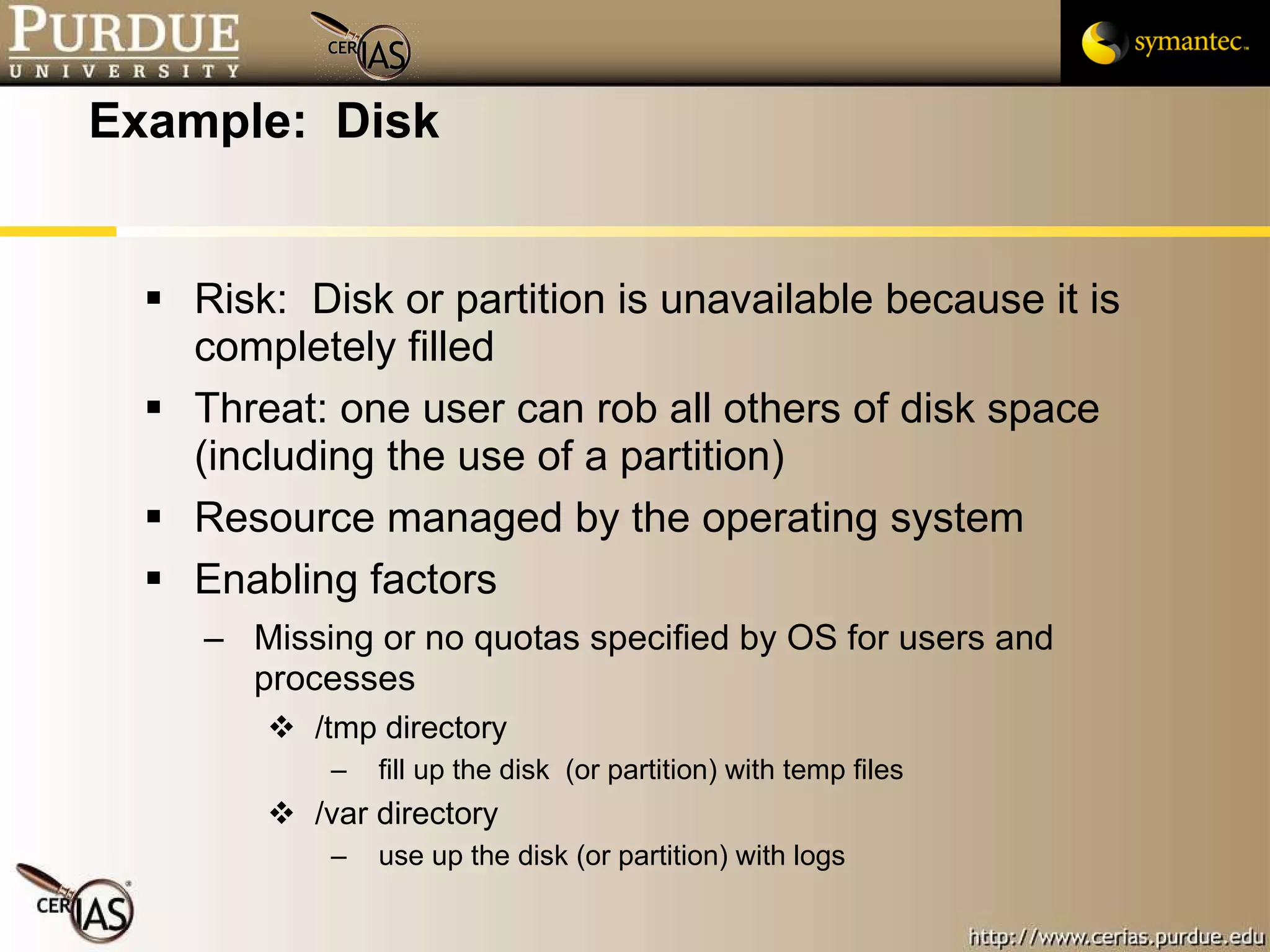 PURDUE
UNIVERSITY

CERIAS

symantec.

Example: Disk

▪ Risk: Disk or partition is unavailable because it is completely filled
▪ Threat: one user can rob all others of disk space (including the use of a partition)
▪ Resource managed by the operating system
▪ Enabling factors
– Missing or no quotas specified by OS for users and processes
❖ /tmp directory
– fill up the disk (or partition) with temp files
❖ /var directory
– use up the disk (or partition) with logs

CERIAS

http://www.cerias.purdue.edu